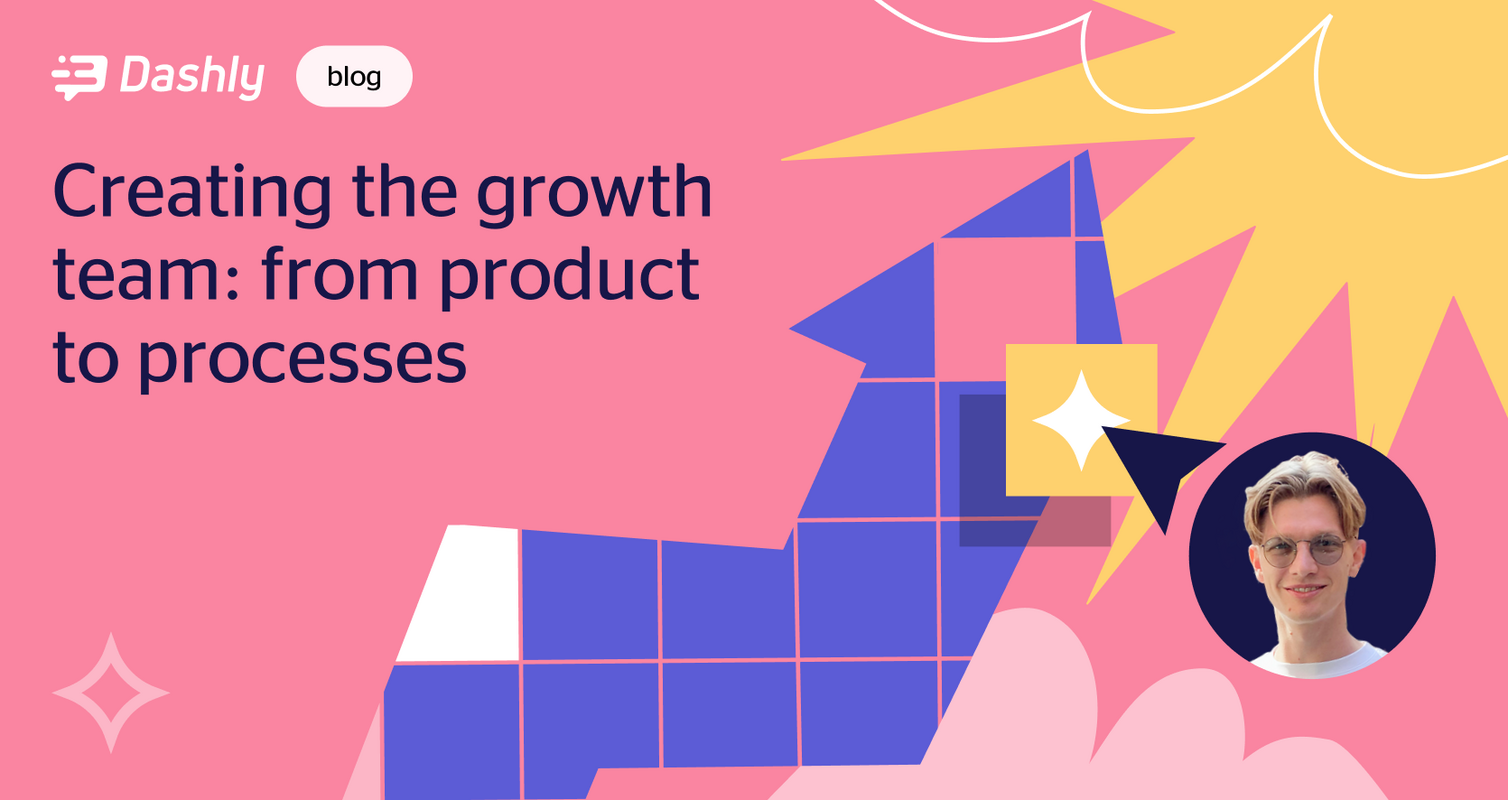 Dashly blog

Creating the growth team: from product to processes